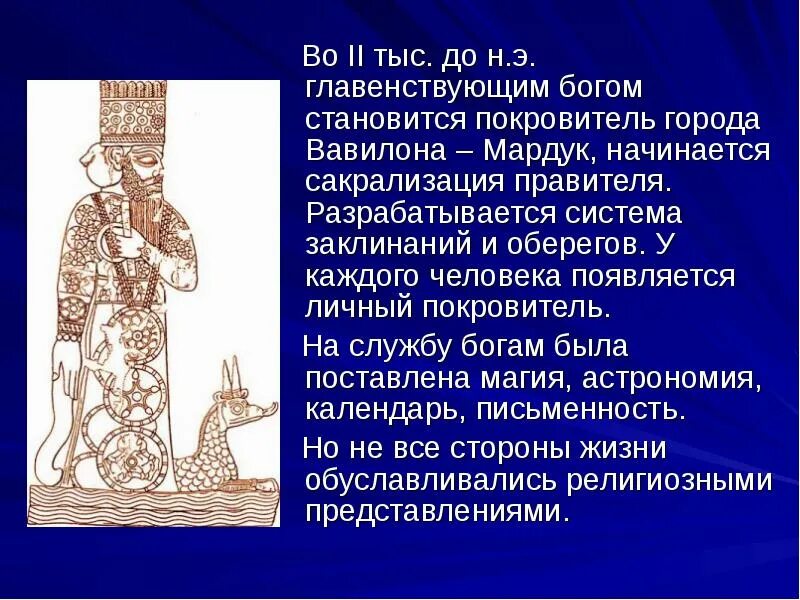 Во II тыс. до н.э. главенствующим богом становится покровитель города Вавилона – Мардук, начинается сакрализация правителя. Разрабатывается система заклинаний и оберегов. У каждого человека появляется личный покровитель.

На службу богам была поставлена магия, астрономия, календарь, письменность.

Но не все стороны жизни обуславливались религиозными представлениями.